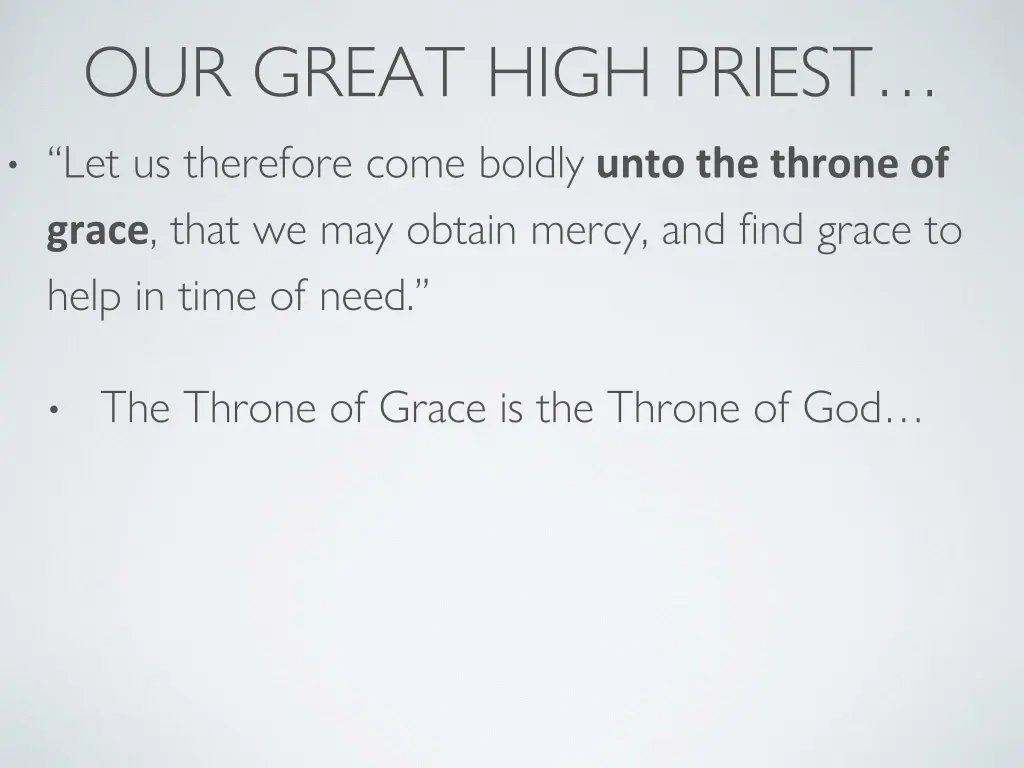 OUR GREAT HIGH PRIEST…

• “Let us therefore come boldly unto the throne of grace, that we may obtain mercy, and find grace to help in time of need.”

• The Throne of Grace is the Throne of God…